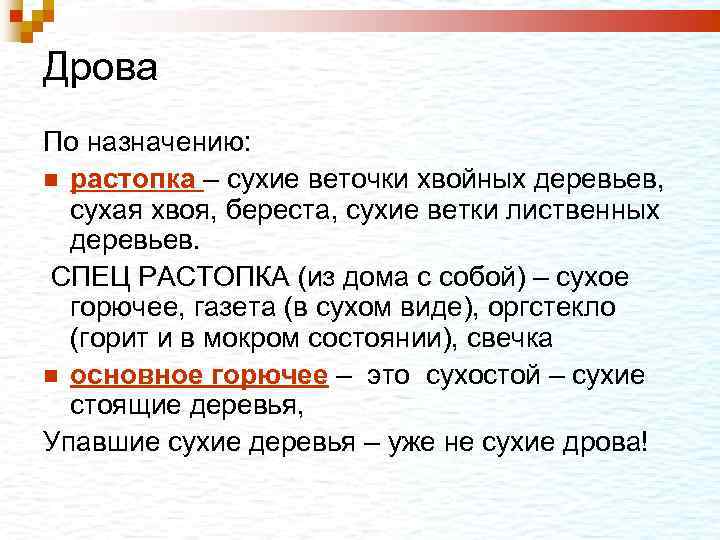 Дрова

По назначению:

растопка – сухие веточки хвойных деревьев, сухая хвоя, береста, сухие ветки лиственных деревьев.

СПЕЦ РАСТОПКА (из дома с собой) – сухое горючее, газета (в сухом виде), оргстекло (горит и в мокром состоянии), свечка

основное горючее – это сухостой – сухие стоящие деревья,

Упавшие сухие деревья – уже не сухие дрова!